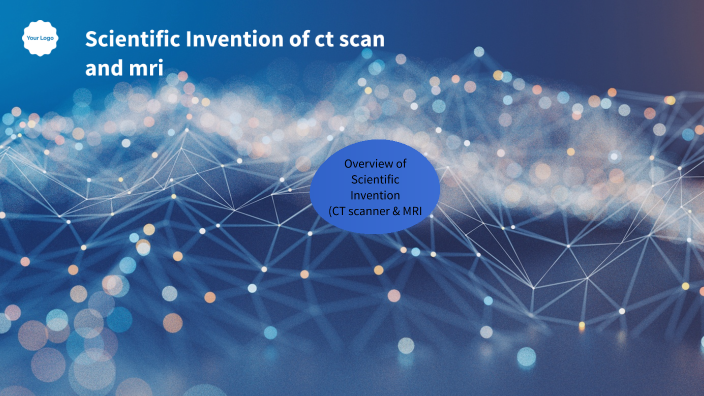 Your Logo

Scientific Invention of ct scan and mri

Overview of Scientific Invention (CT scanner & MRI